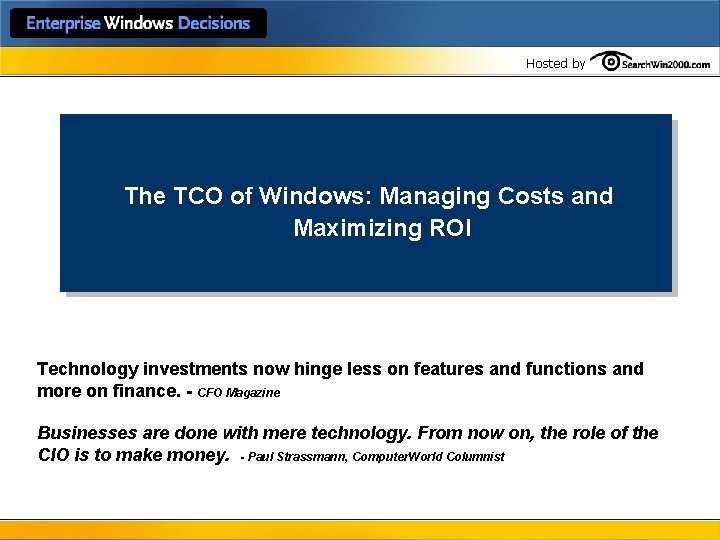 Enterprise Windows Decisions

Hosted by SearchWin2000.com

The TCO of Windows: Managing Costs and Maximizing ROI

Technology investments now hinge less on features and functions and more on finance. - CFO Magazine

Businesses are done with mere technology. From now on, the role of the CIO is to make money. - Paul Strassmann, ComputerWorld Columnist